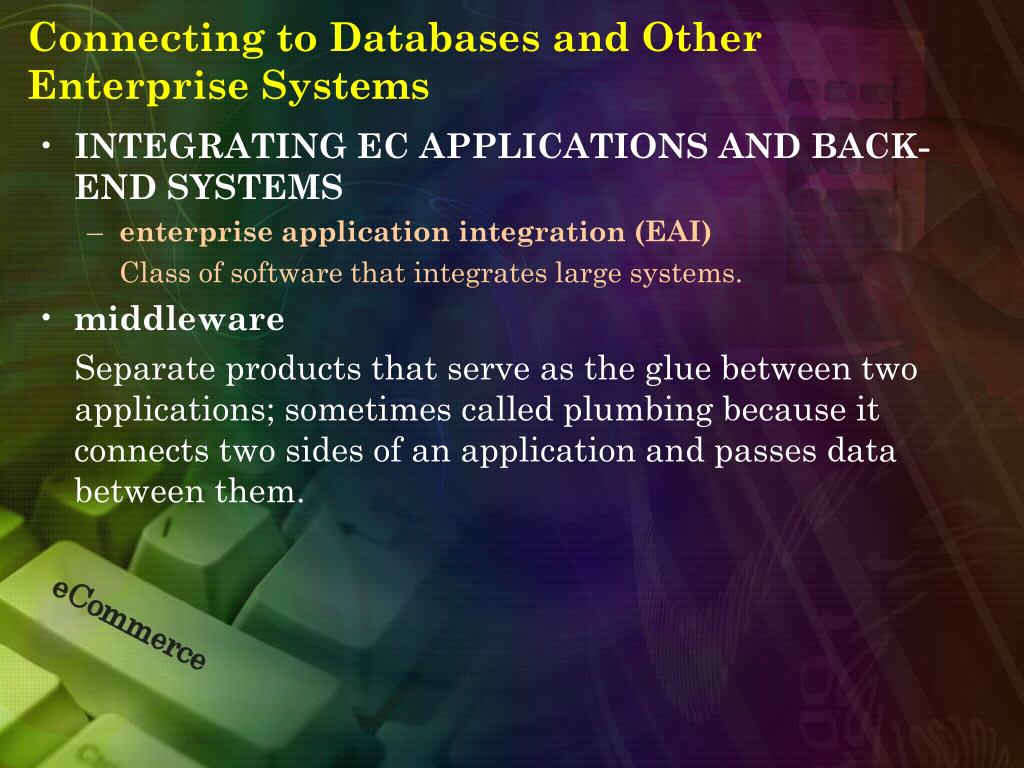 Connecting to Databases and Other Enterprise Systems

• INTEGRATING EC APPLICATIONS AND BACK-END SYSTEMS

– enterprise application integration (EAI)
Class of software that integrates large systems.

• middleware
Separate products that serve as the glue between two applications; sometimes called plumbing because it connects two sides of an application and passes data between them.

eCommerce